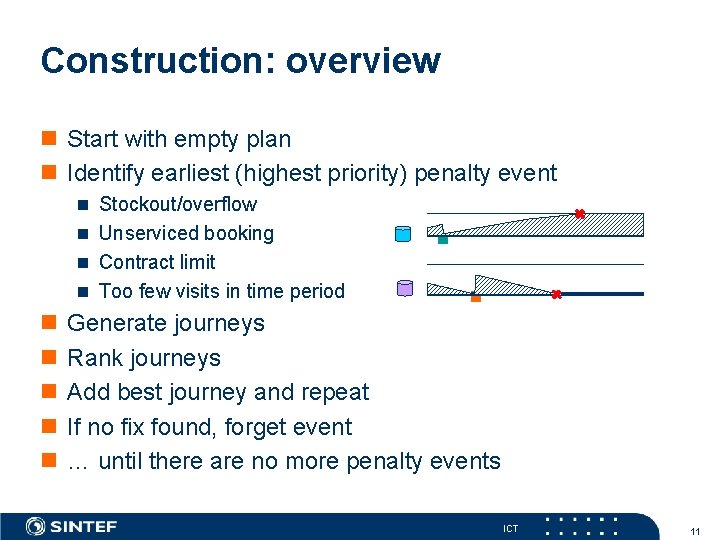 Construction: overview

Start with empty plan

Identify earliest (highest priority) penalty event

Stockout/overflow

Unserviced booking

Contract limit

Too few visits in time period

Generate journeys

Rank journeys

Add best journey and repeat

If no fix found, forget event

... until there are no more penalty events

SINTEF

ICT

11